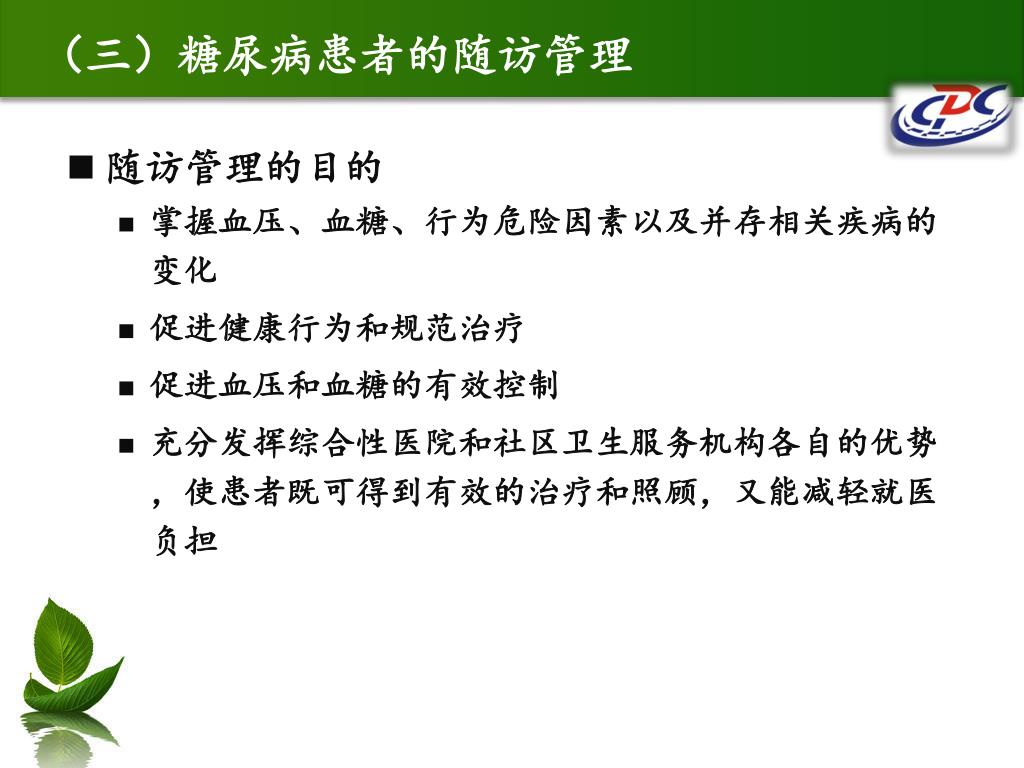 （三）糖尿病患者的随访管理

CDC

■ 随访管理的目的

■ 掌握血压、血糖、行为危险因素以及并存相关疾病的变化

■ 促进健康行为和规范治疗

■ 促进血压和血糖的有效控制

■ 充分发挥综合性医院和社区卫生服务机构各自的优势，使患者既可得到有效的治疗和照顾，又能减轻就医负担